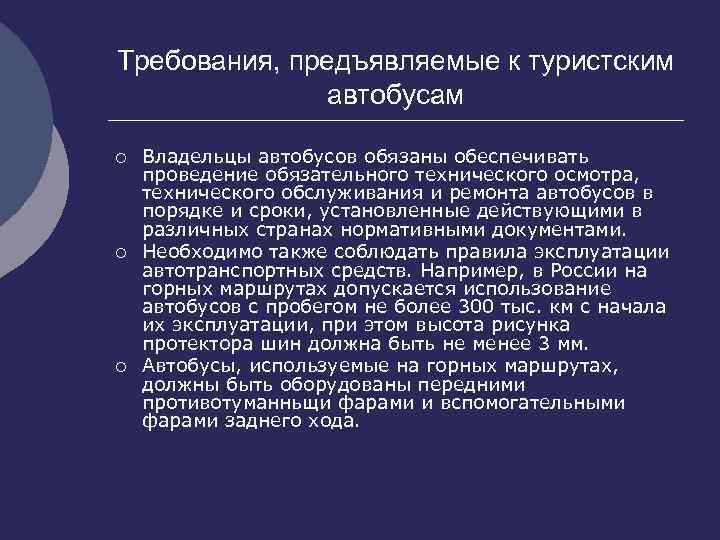 Требования, предъявляемые к туристским автобусам

○ Владельцы автобусов обязаны обеспечивать проведение обязательного технического осмотра, технического обслуживания и ремонта автобусов в порядке и сроки, установленные действующими в различных странах нормативными документами.
○ Необходимо также соблюдать правила эксплуатации автотранспортных средств. Например, в России на горных маршрутах допускается использование автобусов с пробегом не более 300 тыс. км с начала их эксплуатации, при этом высота рисунка протектора шин должна быть не менее 3 мм.
○ Автобусы, используемые на горных маршрутах, должны быть оборудованы передними противотуманньщи фарами и вспомогательными фарами заднего хода.